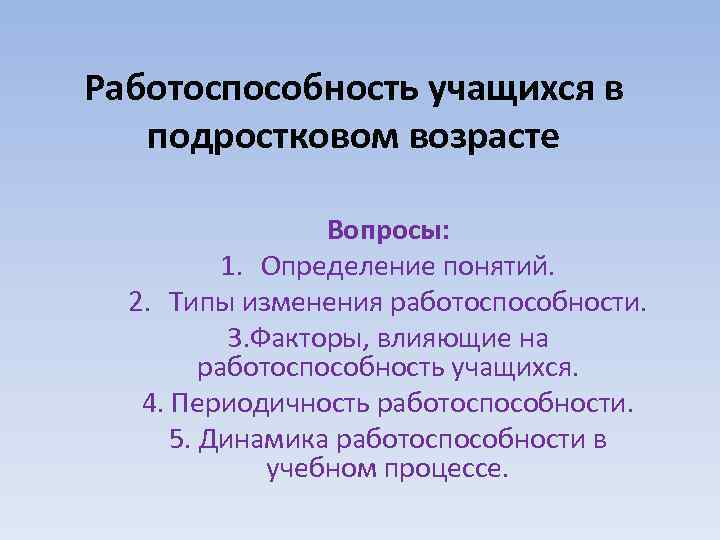 Работоспособность учащихся в подростковом возрасте

Вопросы:
1. Определение понятий.
2. Типы изменения работоспособности.
3.Факторы, влияющие на работоспособность учащихся.
4. Периодичность работоспособности.
5. Динамика работоспособности в учебном процессе.